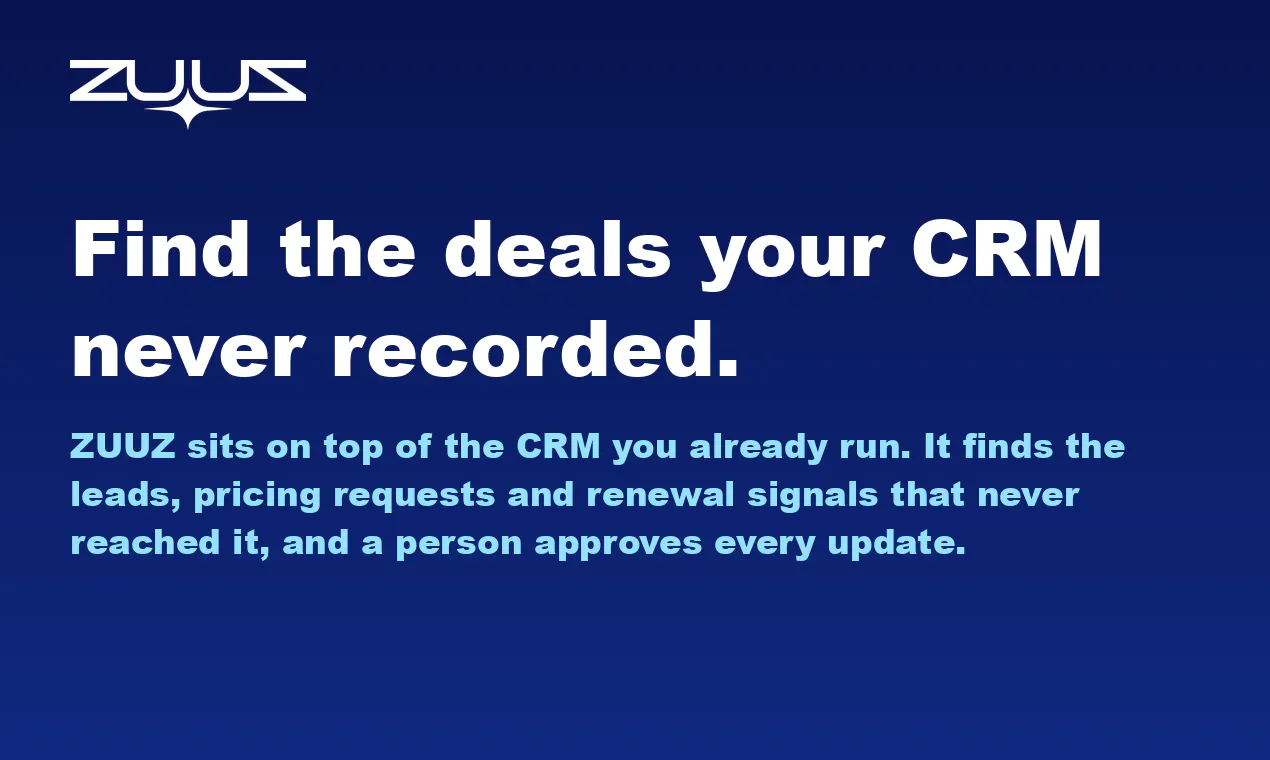 ZUUZ

Find the deals your CRM never recorded.

ZUUZ sits on top of the CRM you already run. It finds the leads, pricing requests and renewal signals that never reached it, and a person approves every update.